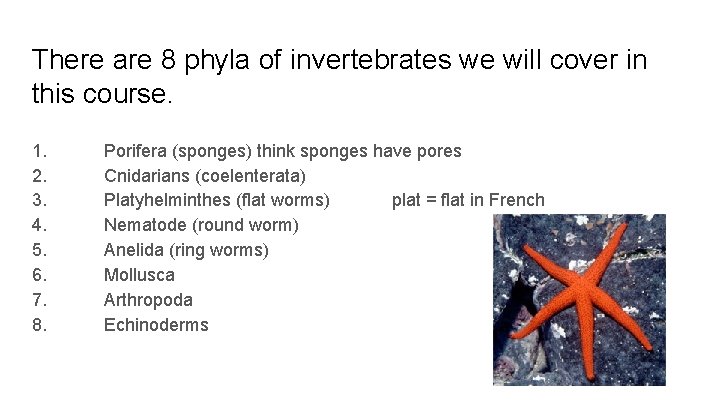 There are 8 phyla of invertebrates we will cover in this course.

1. Porifera (sponges) think sponges have pores
2. Cnidarians (coelenterata)
3. Platyhelminthes (flat worms) plat = flat in French
4. Nematode (round worm)
5. Anelida (ring worms)
6. Mollusca
7. Arthropoda
8. Echinoderms